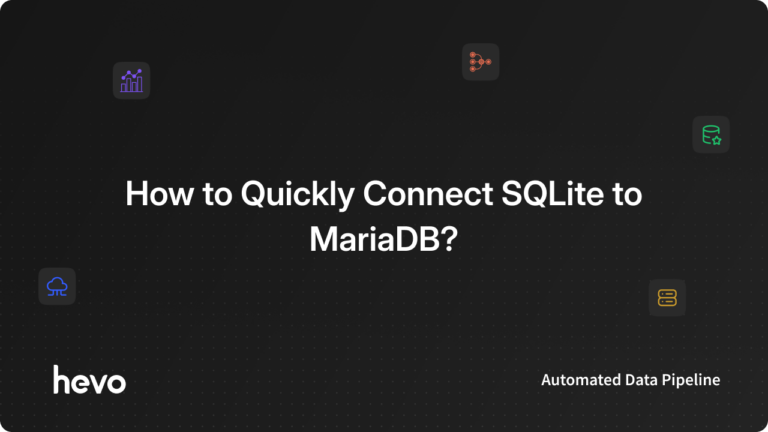 How to Quickly Connect SQLite to MariaDB?

hevo

Automated Data Pipeline